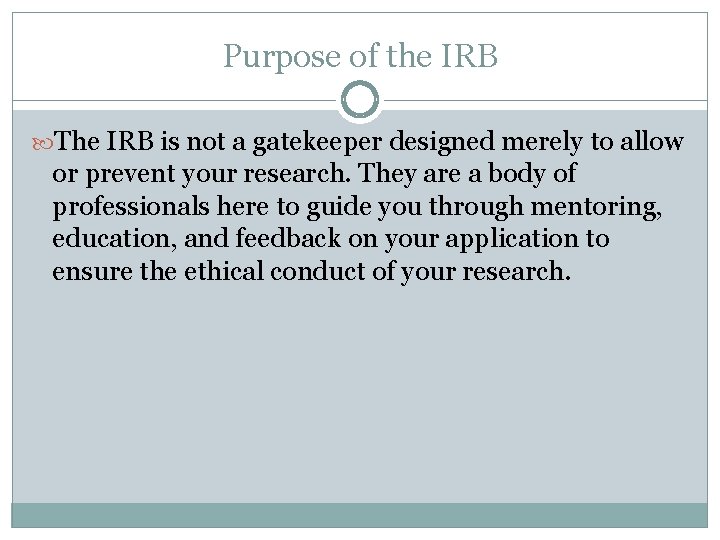 Purpose of the IRB

The IRB is not a gatekeeper designed merely to allow or prevent your research. They are a body of professionals here to guide you through mentoring, education, and feedback on your application to ensure the ethical conduct of your research.